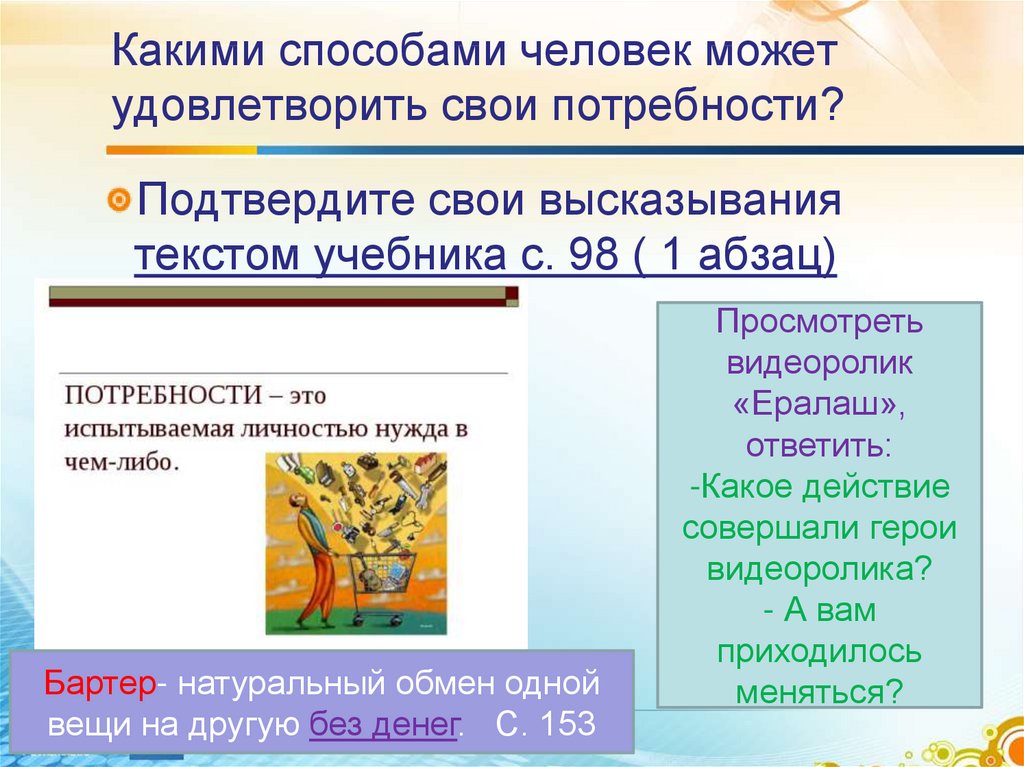 Какими способами человек может удовлетворить свои потребности?

Подтвердите свои высказывания текстом учебника с. 98 ( 1 абзац)

ПОТРЕБНОСТИ – это испытываемая личностью нужда в чем-либо.

Просмотреть видеоролик «Ералаш», ответить:
-Какое действие совершали герои видеоролика?
- А вам приходилось меняться?

Бартер- натуральный обмен одной вещи на другую без денег. С. 153